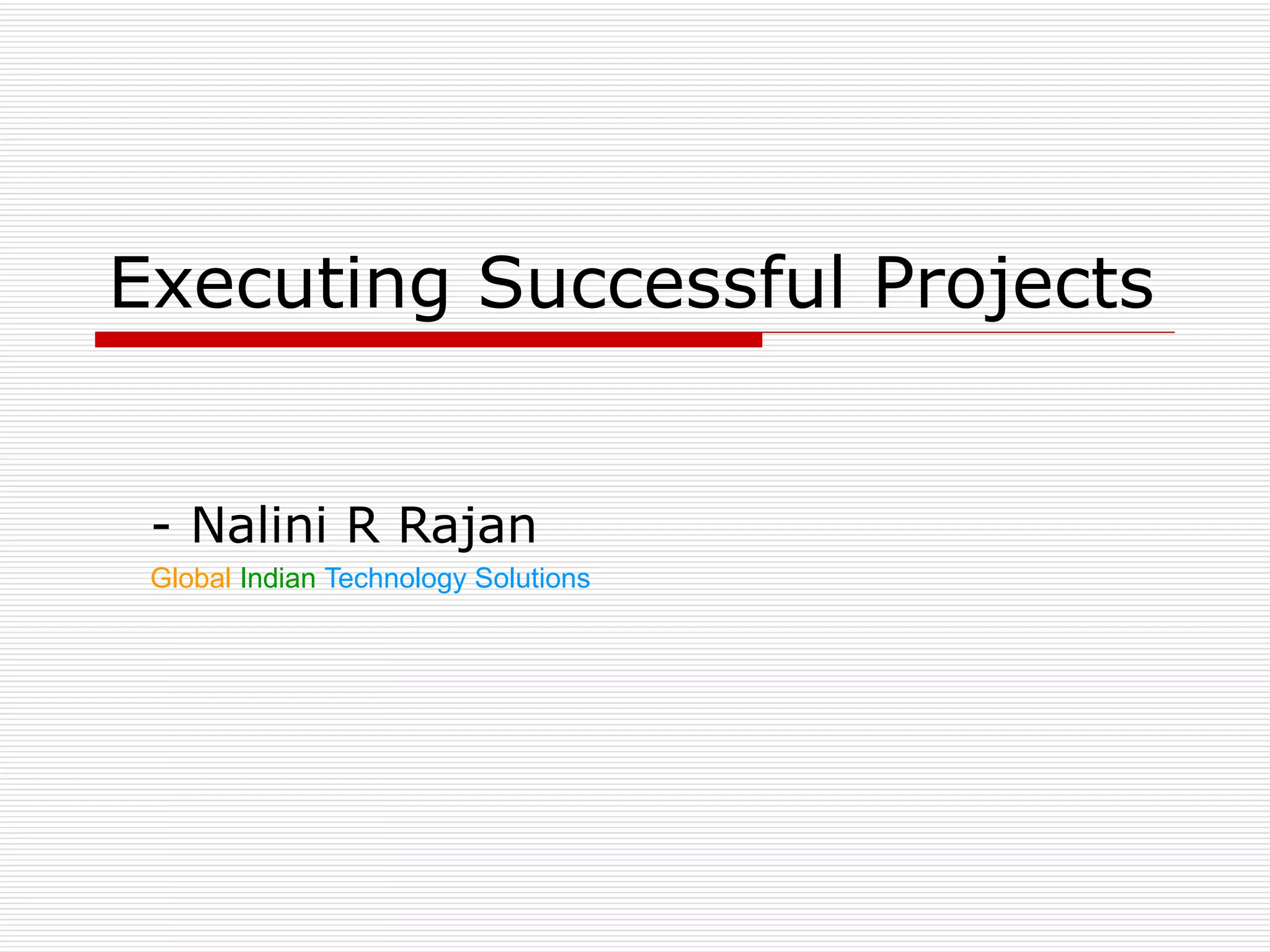 Executing Successful Projects

- Nalini R Rajan

Global Indian Technology Solutions